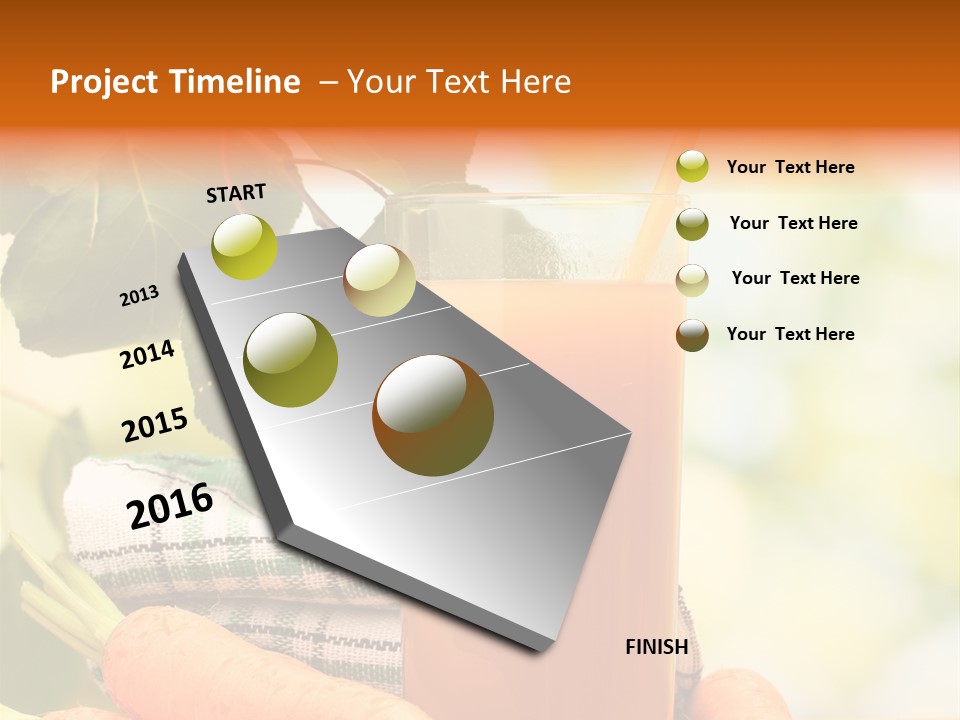 Project Timeline – Your Text Here

START

2013

2014

2015

2016

FINISH

Your Text Here

Your Text Here

Your Text Here

Your Text Here